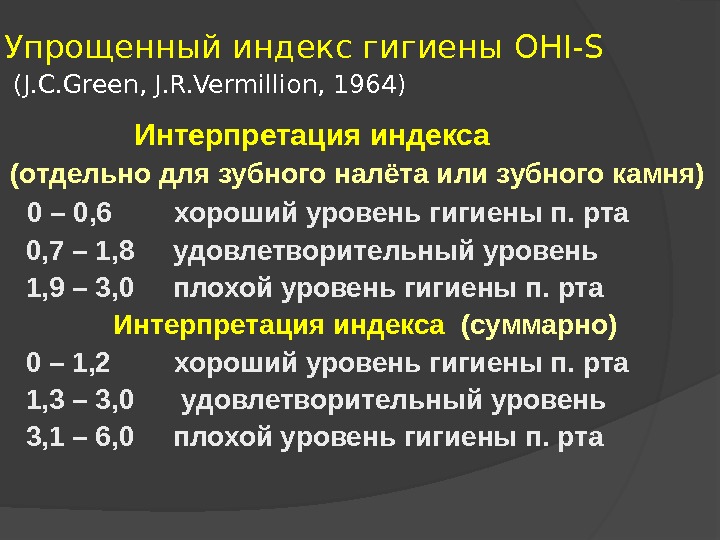 Упрощенный индекс гигиены OHI-S
(J.C.Green, J.R.Vermillion, 1964)

Интерпретация индекса
(отдельно для зубного налёта или зубного камня)

0 – 0,6 хороший уровень гигиены п. рта
0,7 – 1,8 удовлетворительный уровень
1,9 – 3,0 плохой уровень гигиены п. рта

Интерпретация индекса (суммарно)

0 – 1,2 хороший уровень гигиены п. рта
1,3 – 3,0 удовлетворительный уровень
3,1 – 6,0 плохой уровень гигиены п. рта